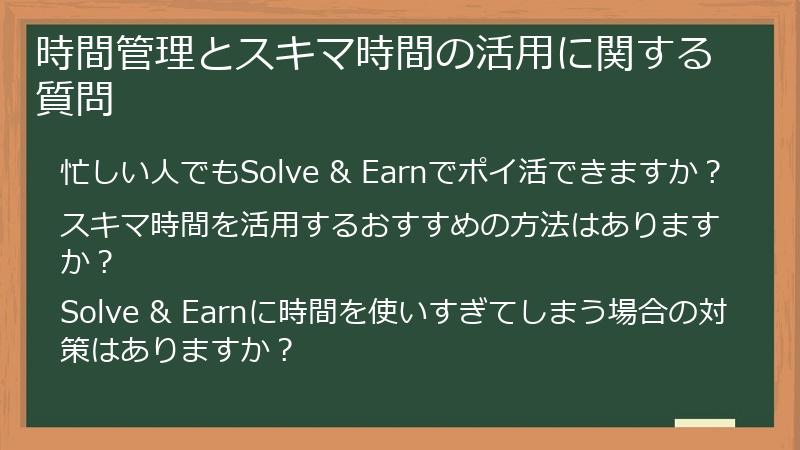 時間管理とスキマ時間の活用に関する質問

忙しい人でもSolve & Earnでポイ活できますか？

スキマ時間を活用するおすすめの方法はありますか？

Solve & Earnに時間を使いすぎてしまう場合の対策はありますか？